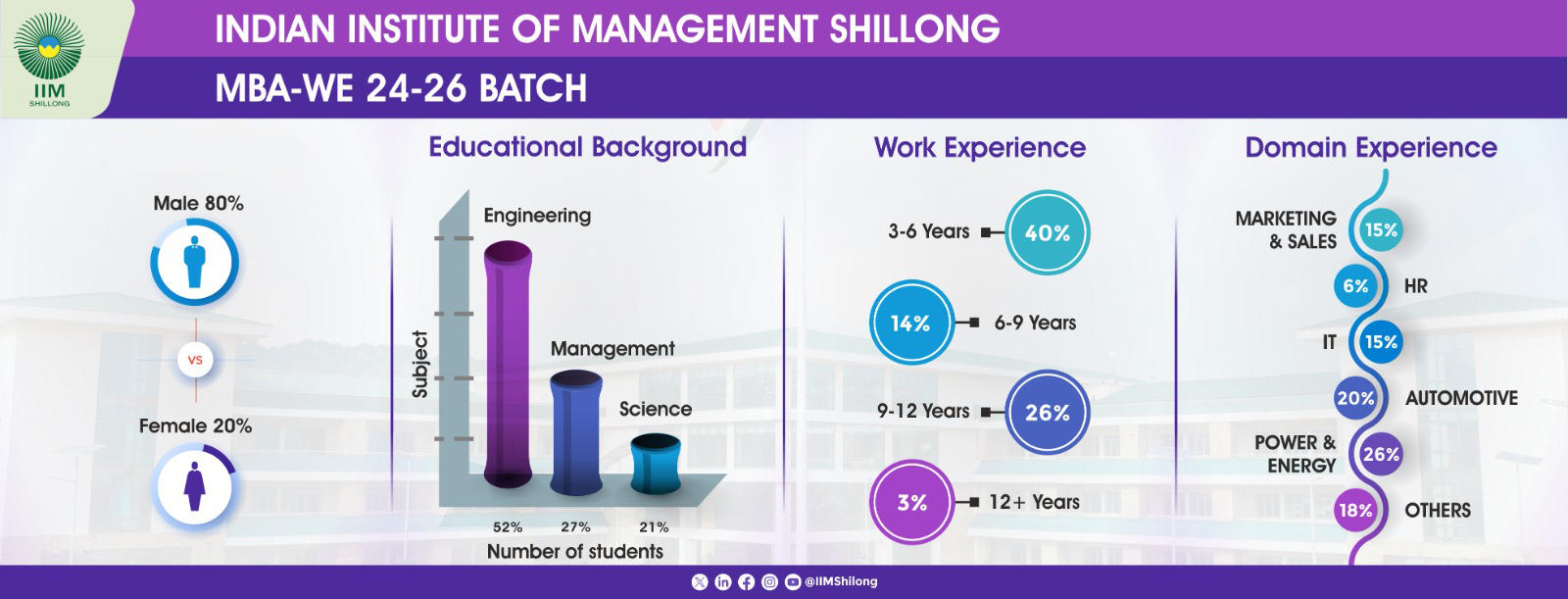 IIM
SHILLONG

INDIAN INSTITUTE OF MANAGEMENT SHILLONG

MBA-WE 24-26 BATCH

Male 80%

VS

Female 20%

Educational Background

Subject

Engineering

Management

Science

52%
27%
21%

Number of students

Work Experience

3-6 Years 40%

14% 6-9 Years

9-12 Years 26%

3% 12+ Years

Domain Experience

MARKETING & SALES 15%

6% HR

IT 15%

20% AUTOMOTIVE

POWER & ENERGY 26%

18% OTHERS

@IIMShilong